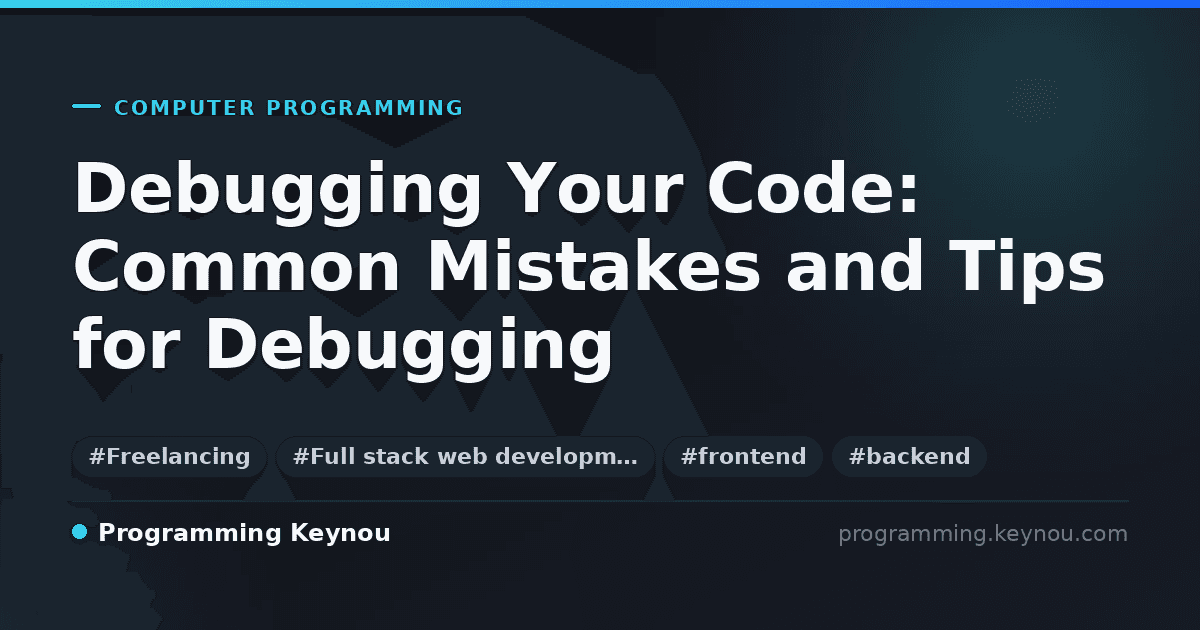 COMPUTER PROGRAMMING

Debugging Your Code: Common Mistakes and Tips for Debugging

#Freelancing #Full stack web developm… #frontend #backend

Programming Keynou

programming.keynou.com